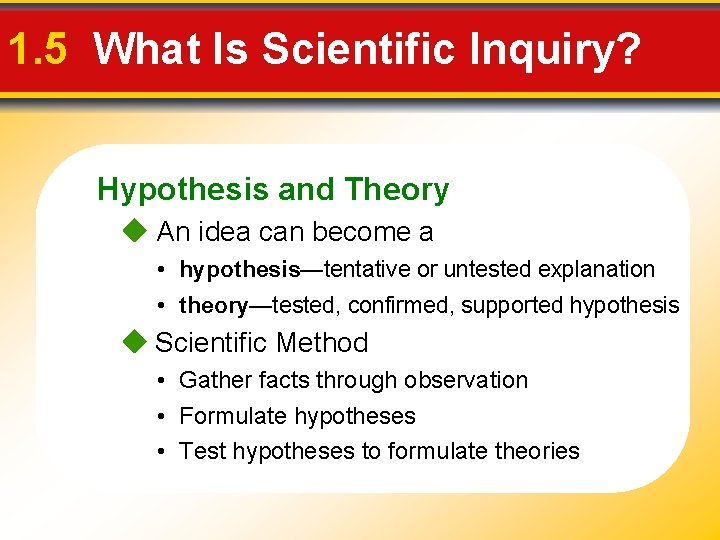 1.5 What Is Scientific Inquiry?

Hypothesis and Theory

◆ An idea can become a

• hypothesis—tentative or untested explanation

• theory—tested, confirmed, supported hypothesis

◆ Scientific Method

• Gather facts through observation

• Formulate hypotheses

• Test hypotheses to formulate theories